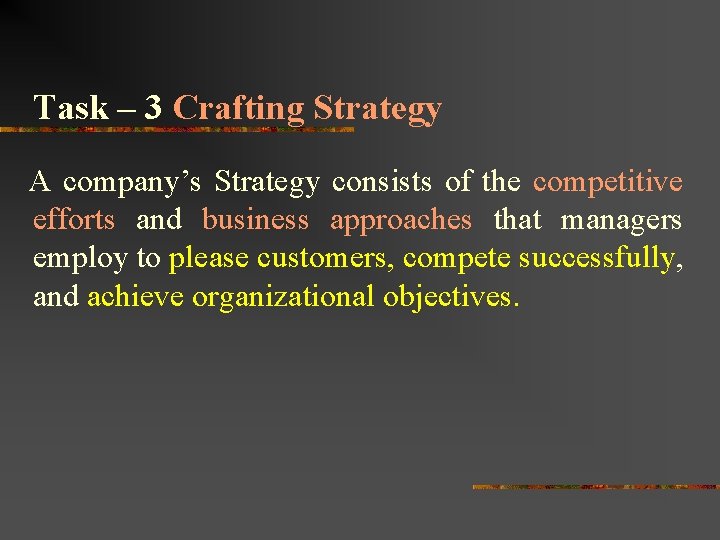 Task – 3 Crafting Strategy

A company’s Strategy consists of the competitive efforts and business approaches that managers employ to please customers, compete successfully, and achieve organizational objectives.